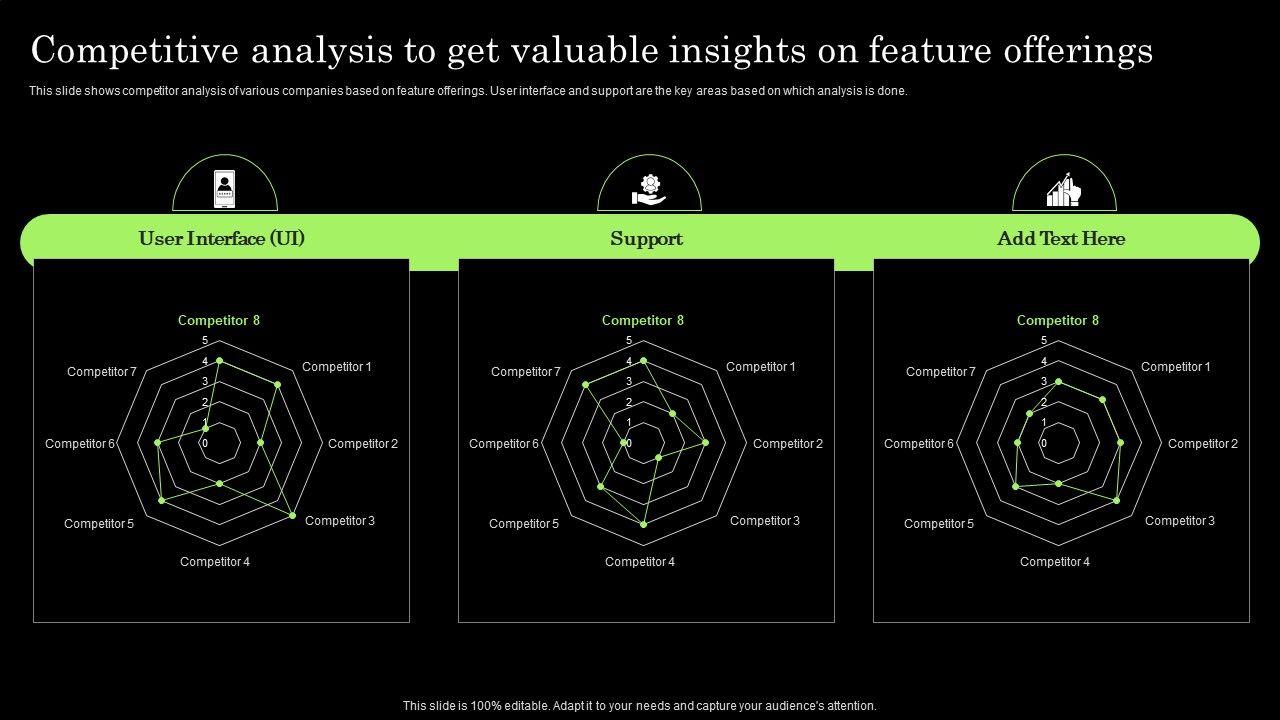 Competitive analysis to get valuable insights on feature offerings

This slide shows competitor analysis of various companies based on feature offerings. User interface and support are the key areas based on which analysis is done.

User Interface (UI)

Competitor 8
5
4
3
2
1
0
Competitor 1
Competitor 2
Competitor 3
Competitor 4
Competitor 5
Competitor 6
Competitor 7

Support

Competitor 8
5
4
3
2
1
0
Competitor 1
Competitor 2
Competitor 3
Competitor 4
Competitor 5
Competitor 6
Competitor 7

Add Text Here

Competitor 8
5
4
3
2
1
0
Competitor 1
Competitor 2
Competitor 3
Competitor 4
Competitor 5
Competitor 6
Competitor 7

This slide is 100% editable. Adapt it to your needs and capture your audience's attention.